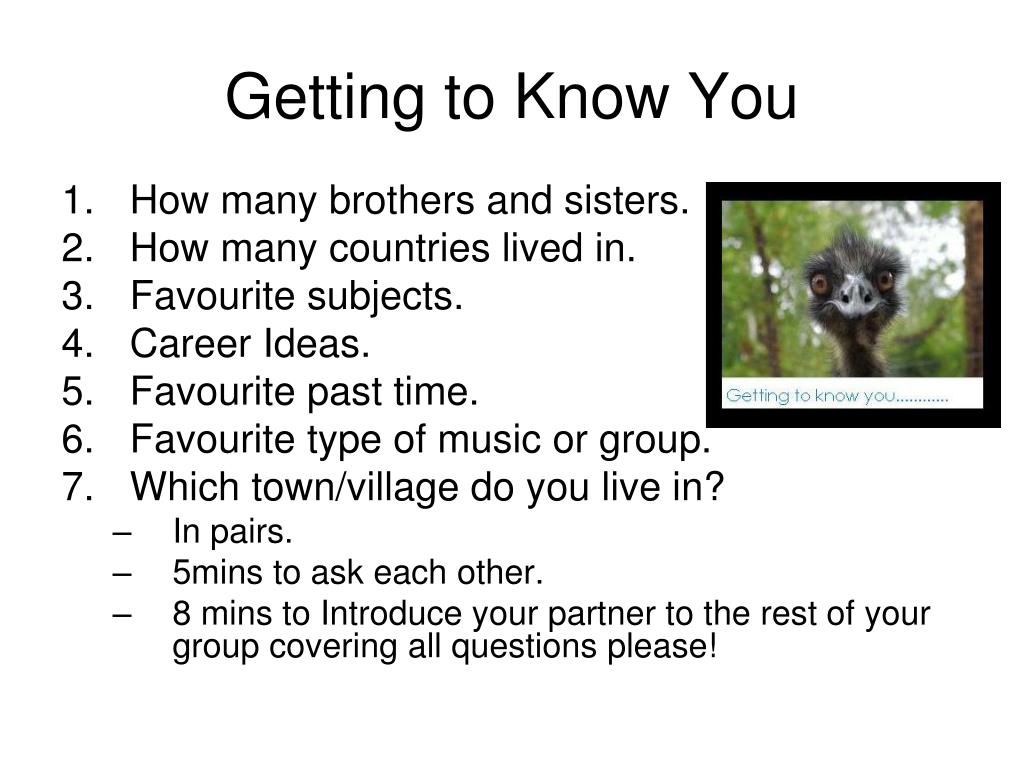 Getting to Know You

1. How many brothers and sisters.
2. How many countries lived in.
3. Favourite subjects.
4. Career Ideas.
5. Favourite past time.
6. Favourite type of music or group.
7. Which town/village do you live in?
– In pairs.
– 5mins to ask each other.
– 8 mins to Introduce your partner to the rest of your group covering all questions please!

Getting to know you............